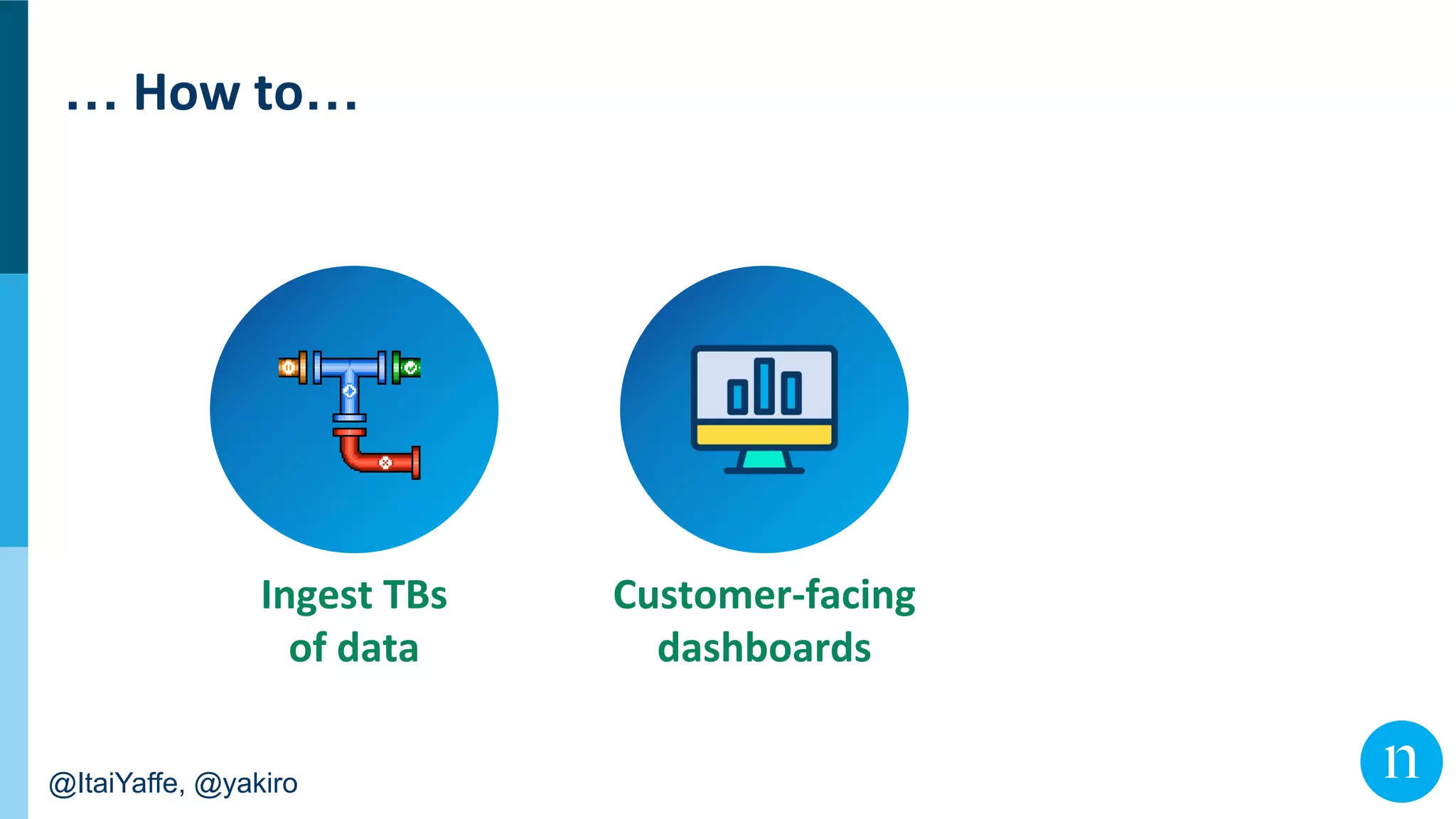 … How to…

Ingest TBs of data

Customer-facing dashboards

@ItaiYaffe, @yakiro

n